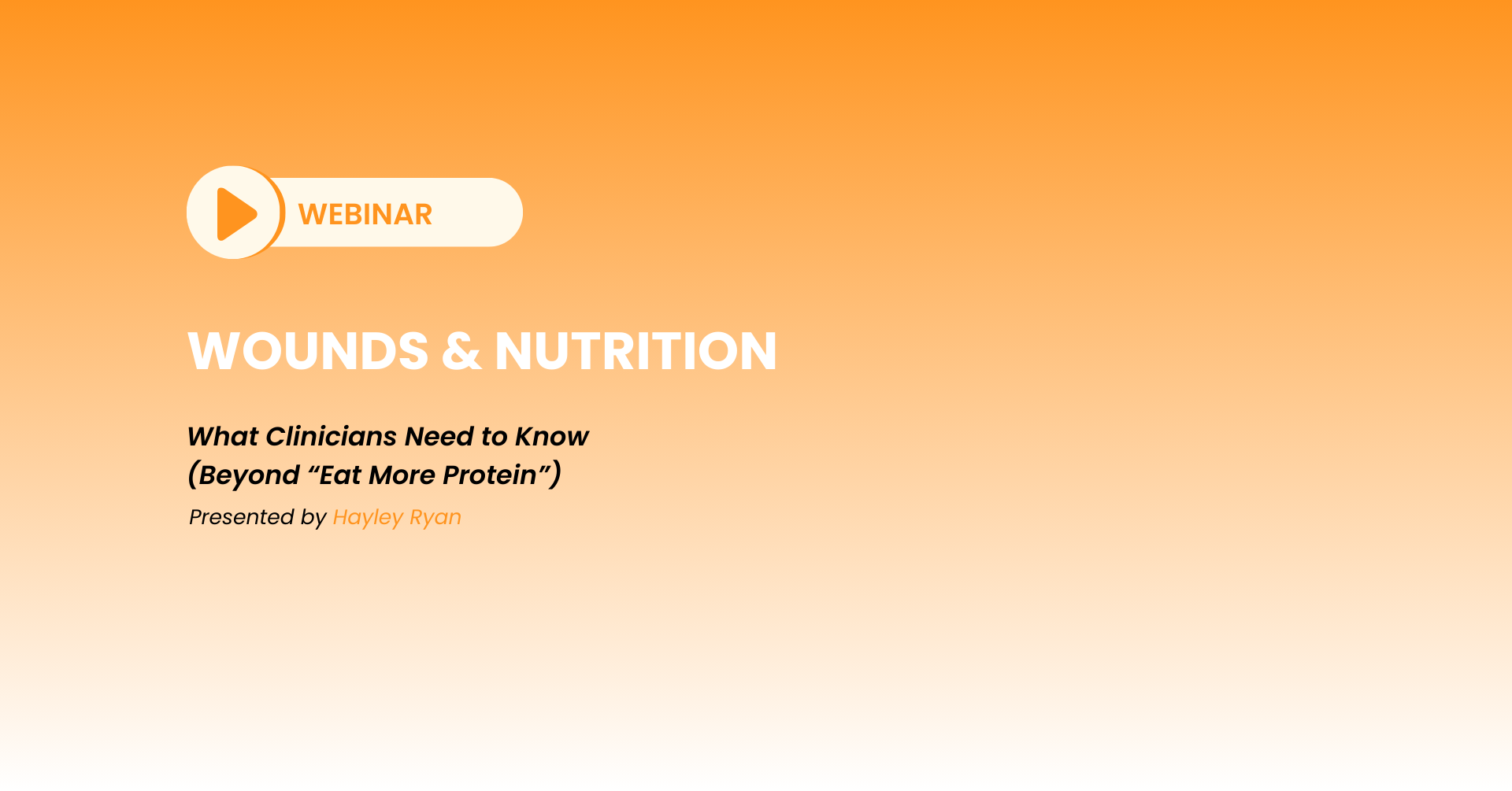 WEBINAR

WOUNDS & NUTRITION

What Clinicians Need to Know
(Beyond “Eat More Protein”)

Presented by Hayley Ryan